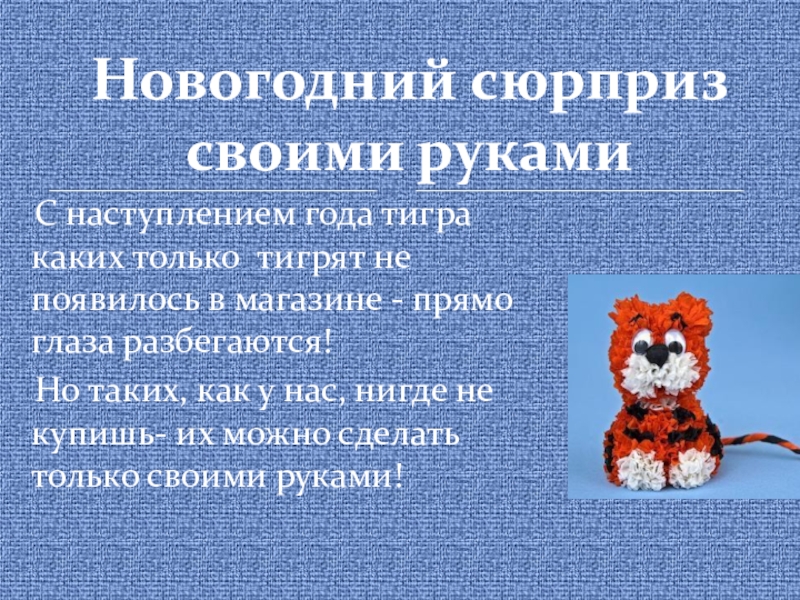 Новогодний сюрприз своими руками

С наступлением года тигра каких только тигрят не появилось в магазине - прямо глаза разбегаются!

Но таких, как у нас, нигде не купишь- их можно сделать только своими руками!